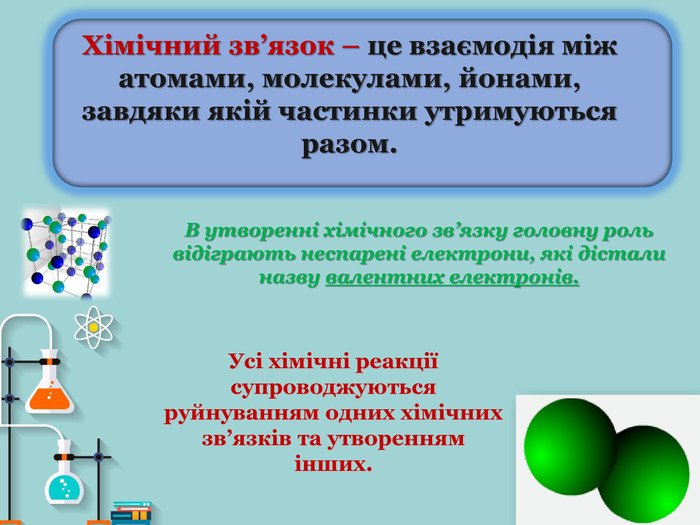 Хімічний зв’язок – це взаємодія між атомами, молекулами, йонами, завдяки якій частинки утримуються разом.

В утворенні хімічного зв’язку головну роль відіграють неспарені електрони, які дістали назву валентних електронів.

Усі хімічні реакції супроводжуються руйнуванням одних хімічних зв’язків та утворенням інших.